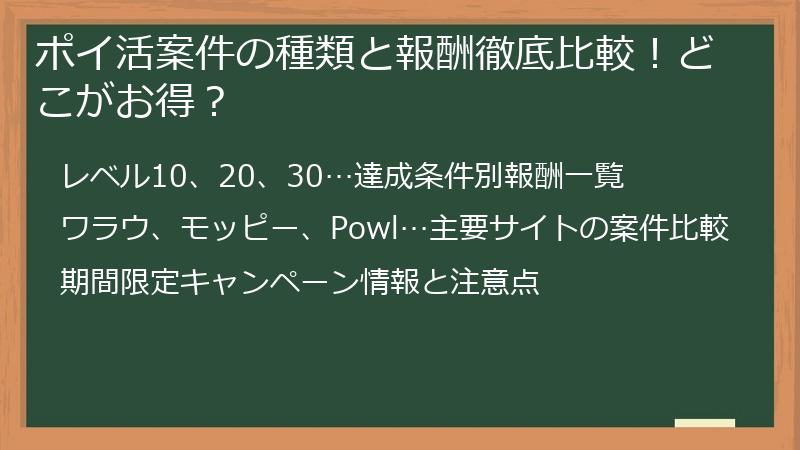 ポイ活案件の種類と報酬徹底比較！どこがお得？

レベル10、20、30…達成条件別報酬一覧

ワラウ、モッピー、Powl…主要サイトの案件比較

期間限定キャンペーン情報と注意点